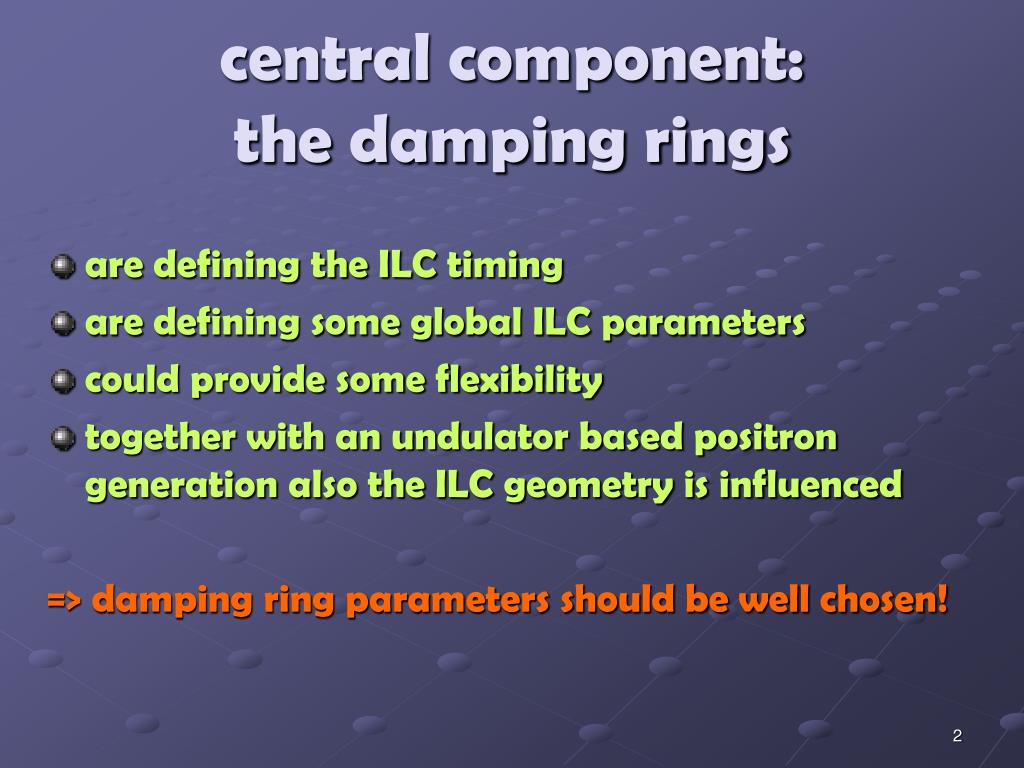 central component:
the damping rings

are defining the ILC timing

are defining some global ILC parameters

could provide some flexibility

together with an undulator based positron generation also the ILC geometry is influenced

=> damping ring parameters should be well chosen!

2